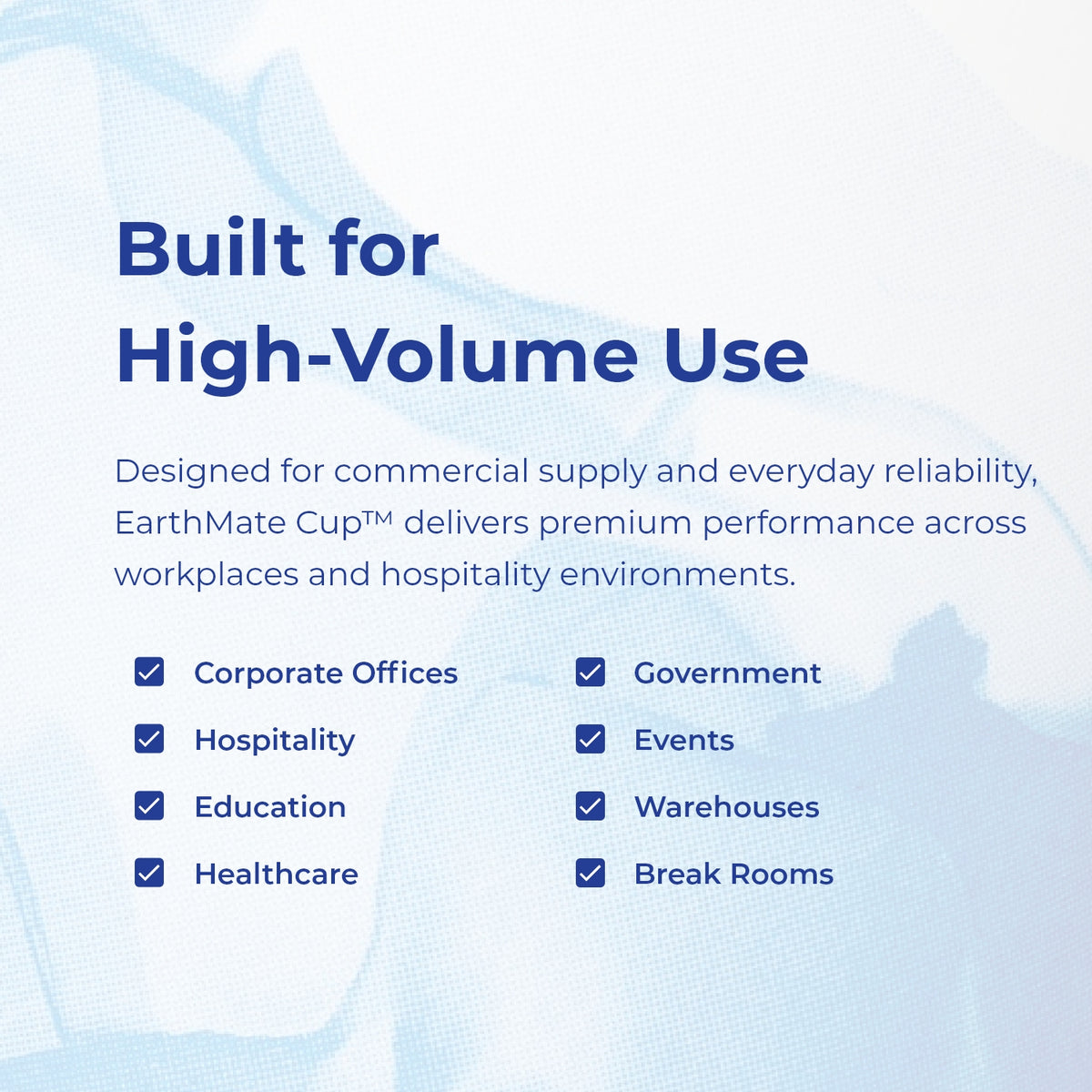 Built for
High-Volume Use

Designed for commercial supply and everyday reliability, EarthMate Cup™ delivers premium performance across workplaces and hospitality environments.

Corporate Offices
Hospitality
Education
Healthcare

Government
Events
Warehouses
Break Rooms